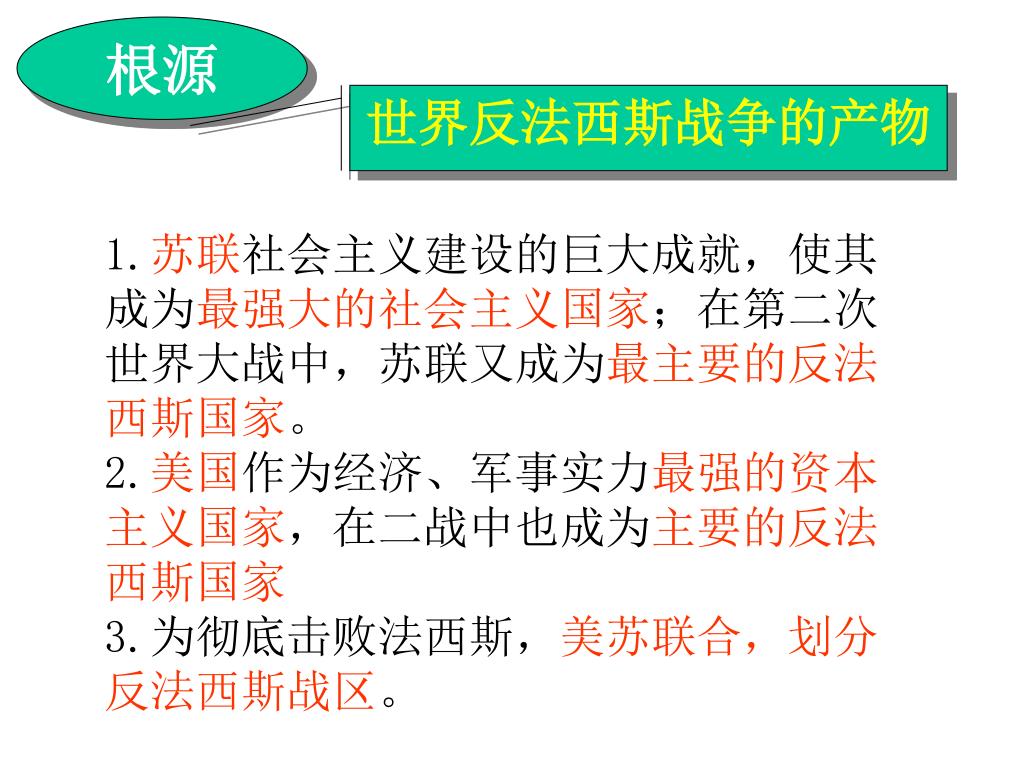 根源

世界反法西斯战争的产物

1.苏联社会主义建设的巨大成就，使其成为最强大的社会主义国家；在第二次世界大战中，苏联又成为最主要的反法西斯国家。
2.美国作为经济、军事实力最强的资本主义国家，在二战中也成为主要的反法西斯国家
3.为彻底击败法西斯，美苏联合，划分反法西斯战区。